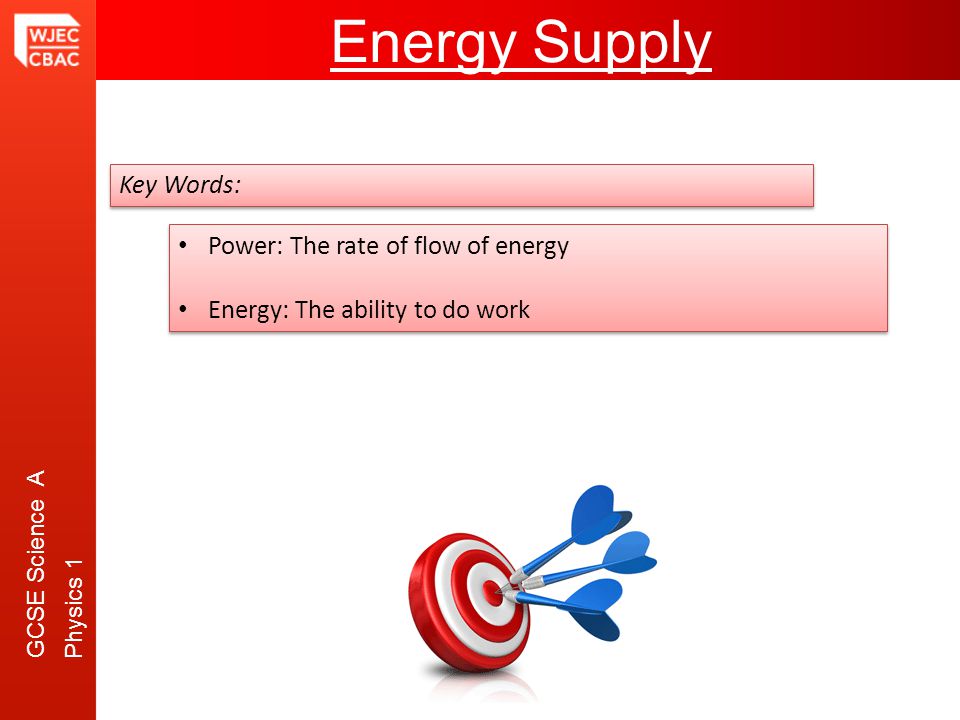 WJEC
CBAC

Energy Supply

Key Words:

• Power: The rate of flow of energy

• Energy: The ability to do work

GCSE Science A
Physics 1